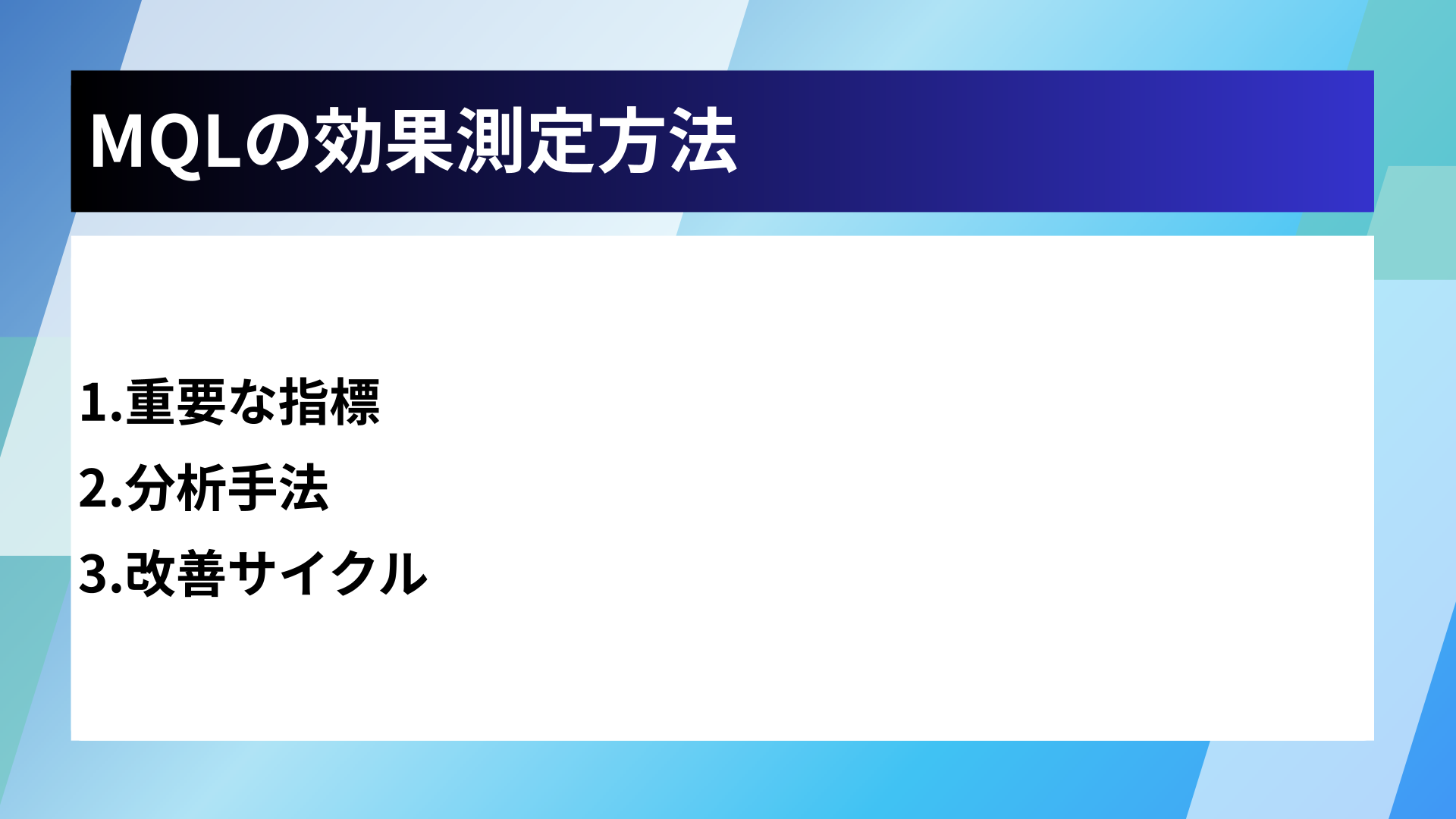 MQLの効果測定方法

1.重要な指標
2.分析手法
3.改善サイクル